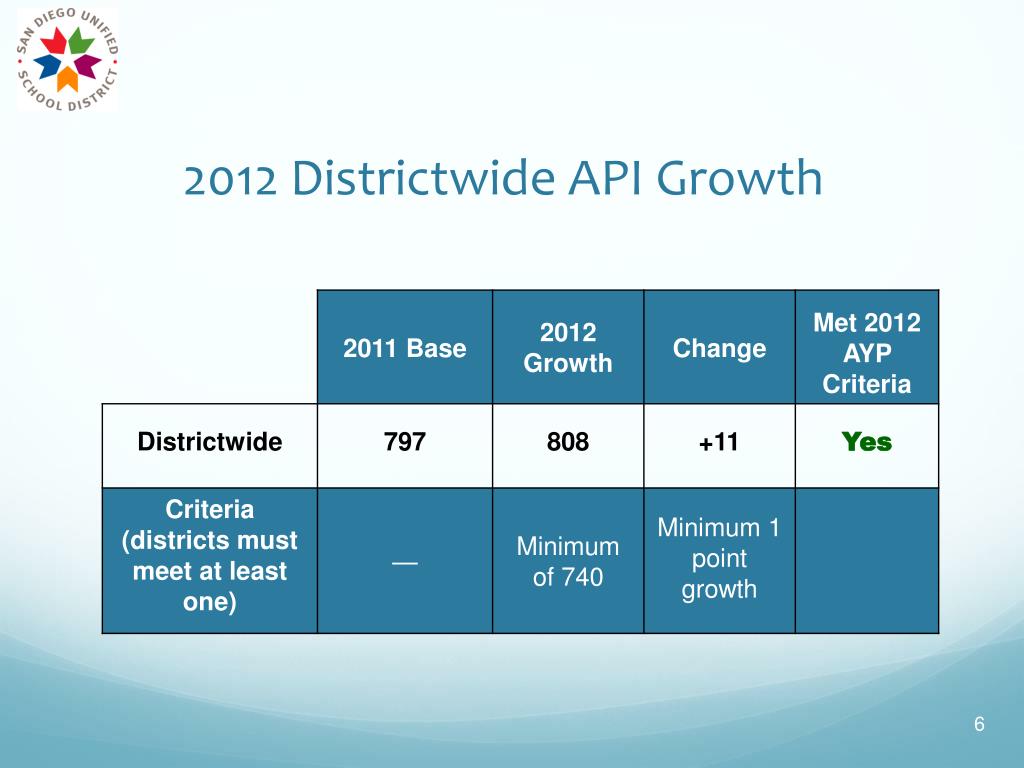 SAN DIEGO UNIFIED SCHOOL DISTRICT

2012 Districtwide API Growth

| | 2011 Base | 2012 Growth | Change | Met 2012 AYP Criteria |
|---|---|---|---|---|
| Districtwide | 797 | 808 | +11 | Yes |
| Criteria (districts must meet at least one) | — | Minimum of 740 | Minimum 1 point growth | |

6